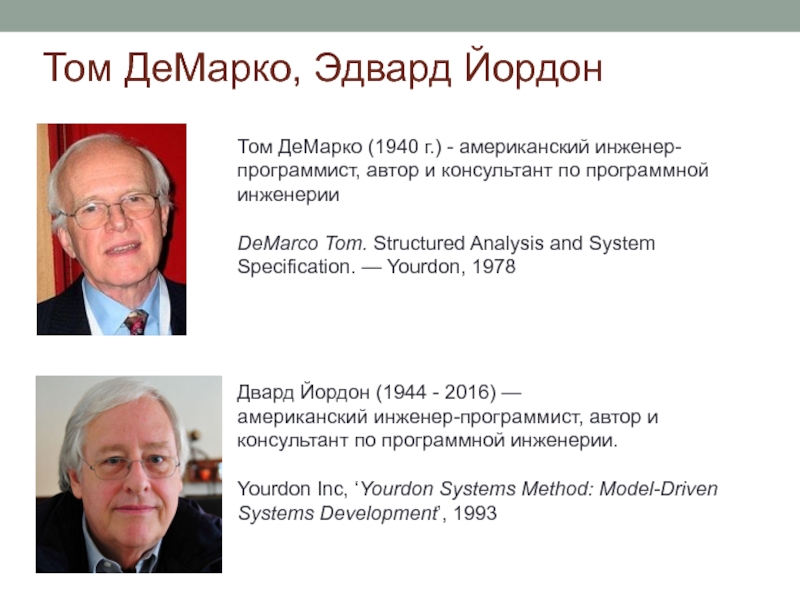 Том ДеМарко, Эдвард Йордон

Том ДеМарко (1940 г.) - американский инженер-программист, автор и консультант по программной инженерии

DeMarco Tom. Structured Analysis and System Specification. — Yourdon, 1978

Двард Йордон (1944 - 2016) — американский инженер-программист, автор и консультант по программной инженерии.

Yourdon Inc, ‘Yourdon Systems Method: Model-Driven Systems Development’, 1993